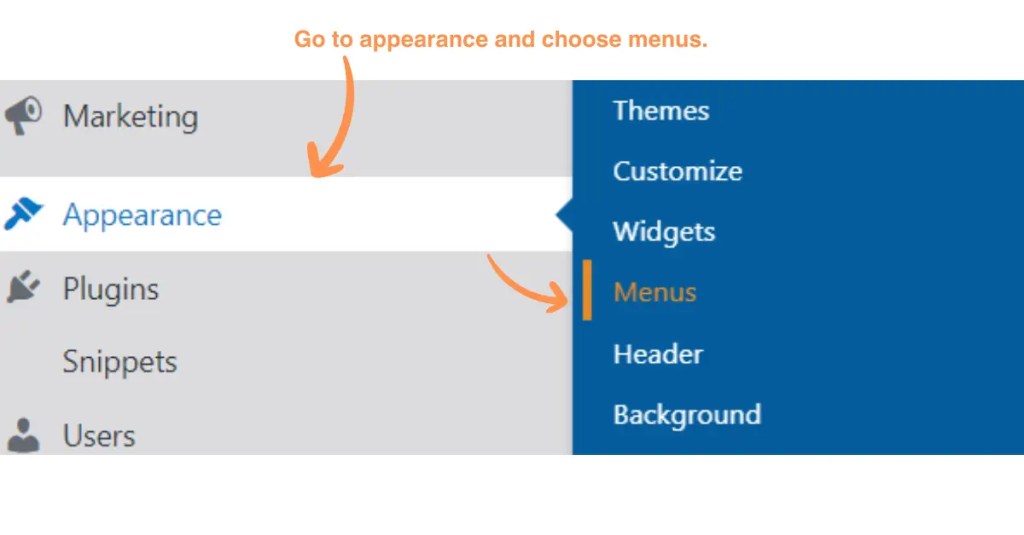 Go to appearance and choose menus.

Marketing

Appearance

Plugins

Snippets

Users

Themes

Customize

Widgets

Menus

Header

Background